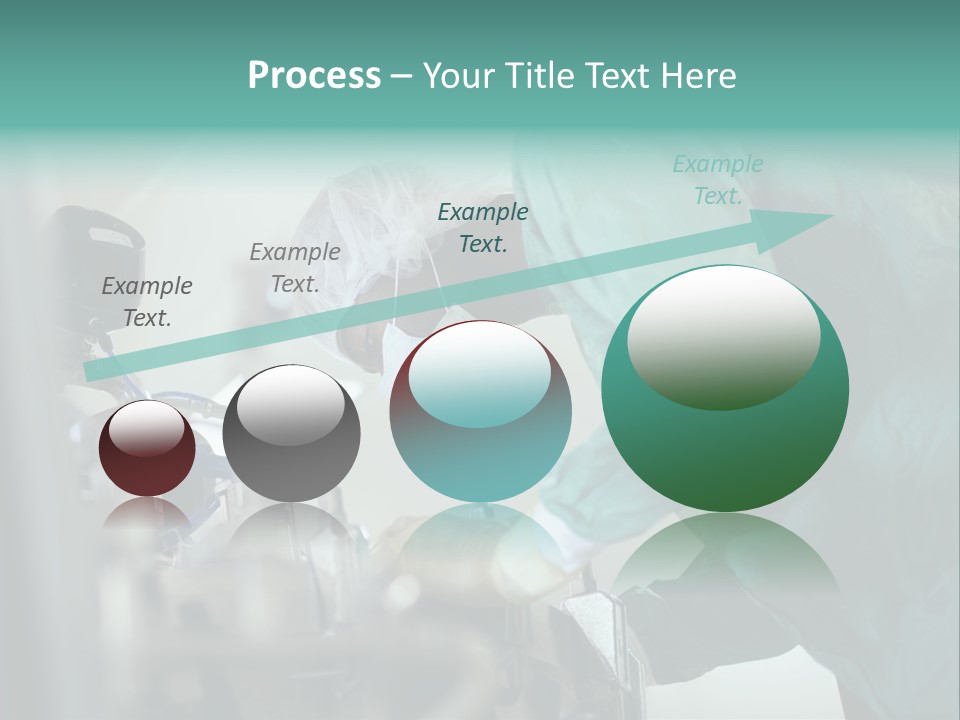 Process – Your Title Text Here

Example Text.

Example Text.

Example Text.

Example Text.